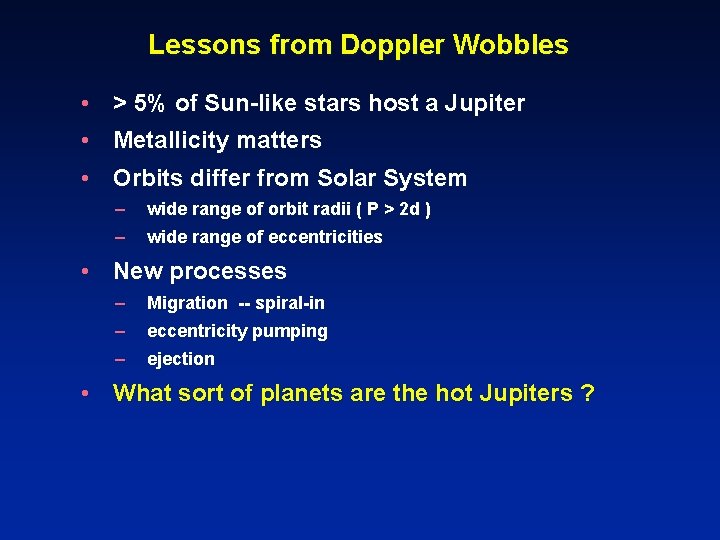 Lessons from Doppler Wobbles

• > 5% of Sun-like stars host a Jupiter
• Metallicity matters
• Orbits differ from Solar System
– wide range of orbit radii ( P > 2d )
– wide range of eccentricities
• New processes
– Migration -- spiral-in
– eccentricity pumping
– ejection
• What sort of planets are the hot Jupiters ?